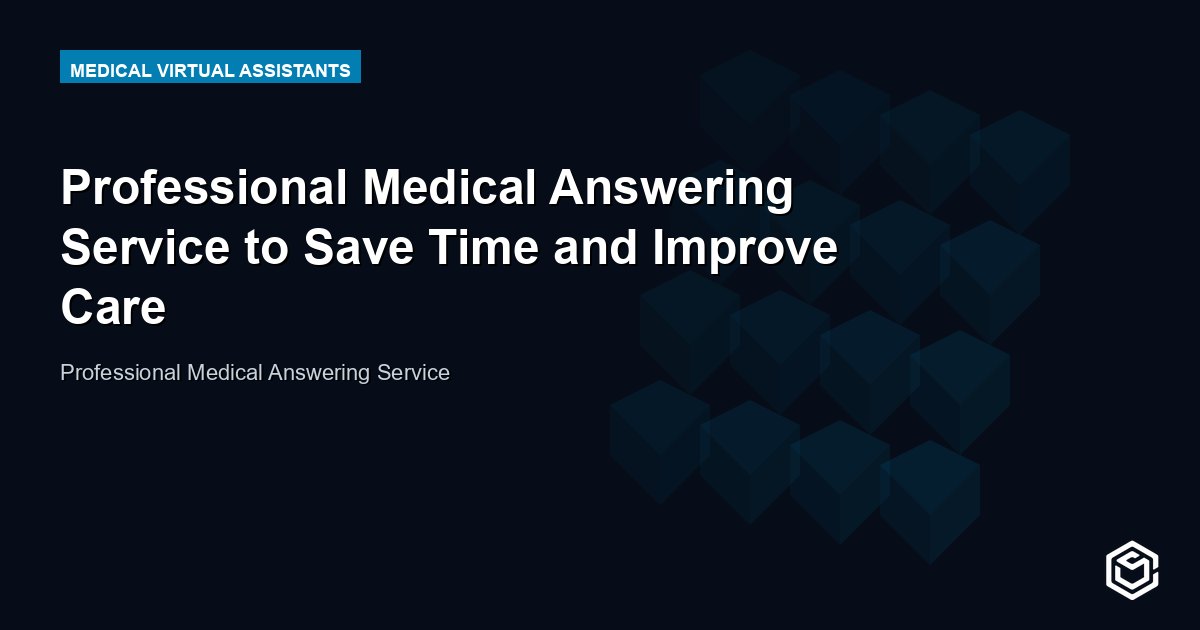 MEDICAL VIRTUAL ASSISTANTS

Professional Medical Answering Service to Save Time and Improve Care

Professional Medical Answering Service